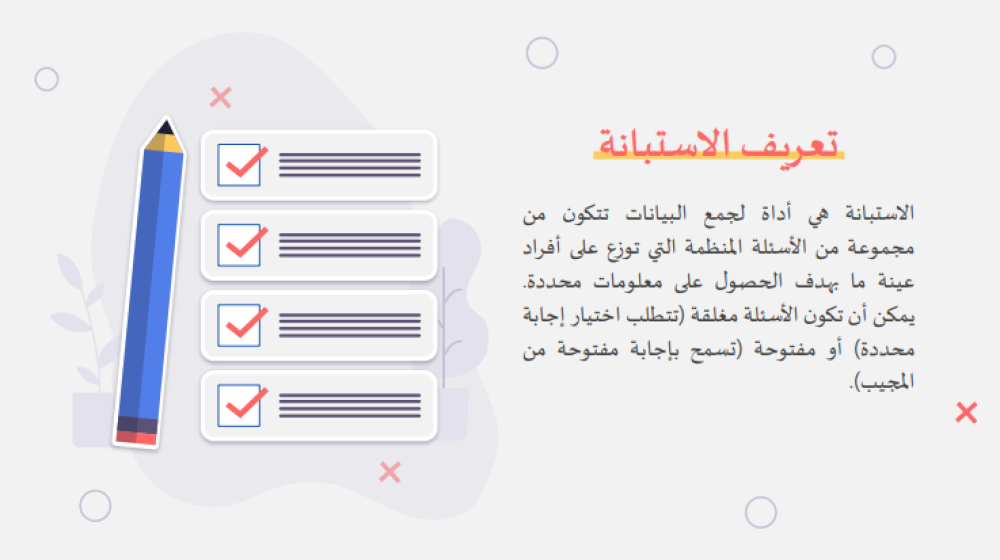 تعريف الاستبانة

الاستبانة هي أداة لجمع البيانات تتكون من مجموعة من الأسئلة المنظمة التي توزع على أفراد عينة ما بهدف الحصول على معلومات محددة. يمكن أن تكون الأسئلة مغلقة (تتطلب اختيار إجابة محددة) أو مفتوحة (تسمح بإجابة مفتوحة من المجيب).